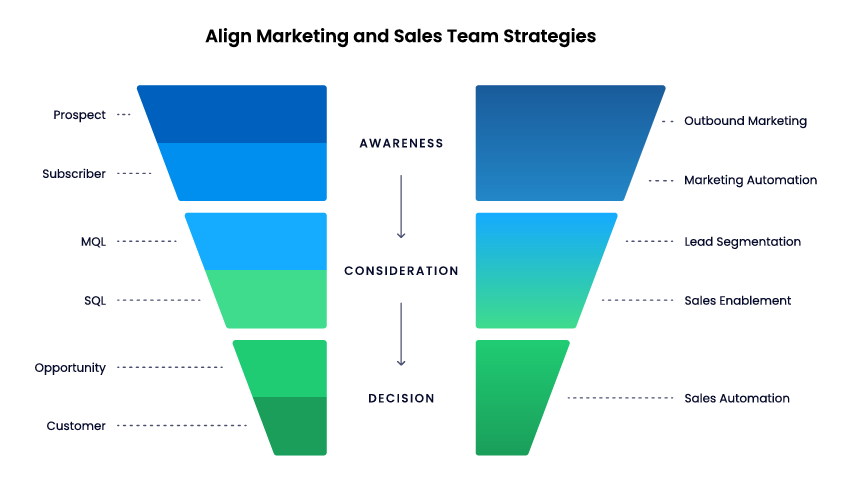 Align Marketing and Sales Team Strategies

Prospect
Subscriber
MQL
SQL
Opportunity
Customer

AWARENESS
CONSIDERATION
DECISION

Outbound Marketing
Marketing Automation
Lead Segmentation
Sales Enablement
Sales Automation